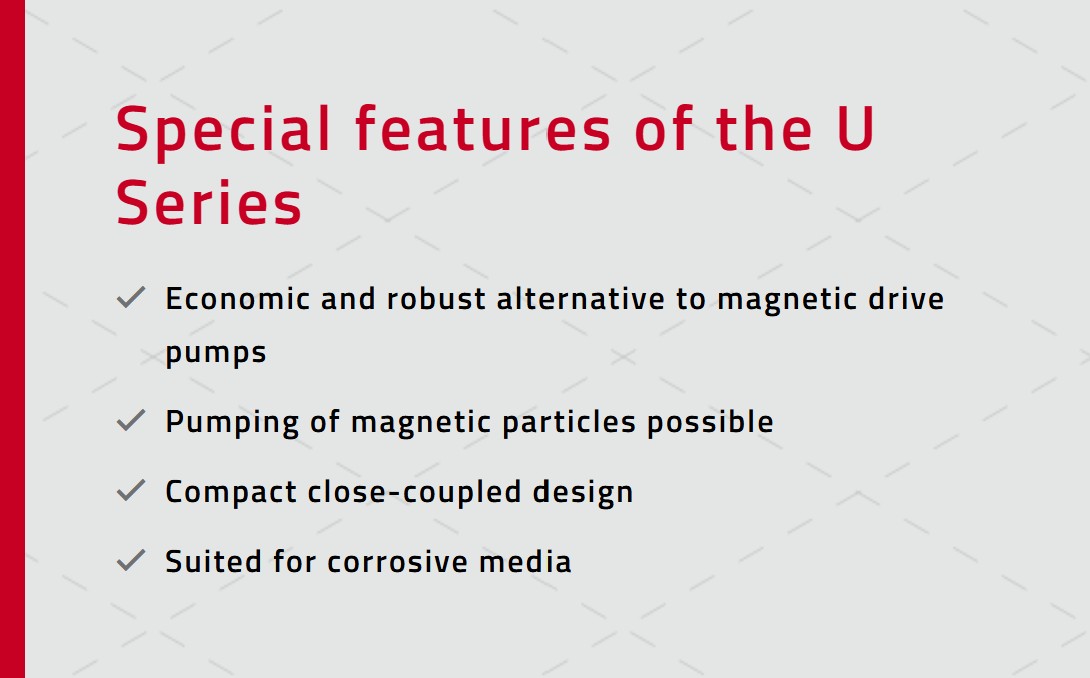 Special features of the U Series

✓ Economic and robust alternative to magnetic drive pumps

✓ Pumping of magnetic particles possible

✓ Compact close-coupled design

✓ Suited for corrosive media